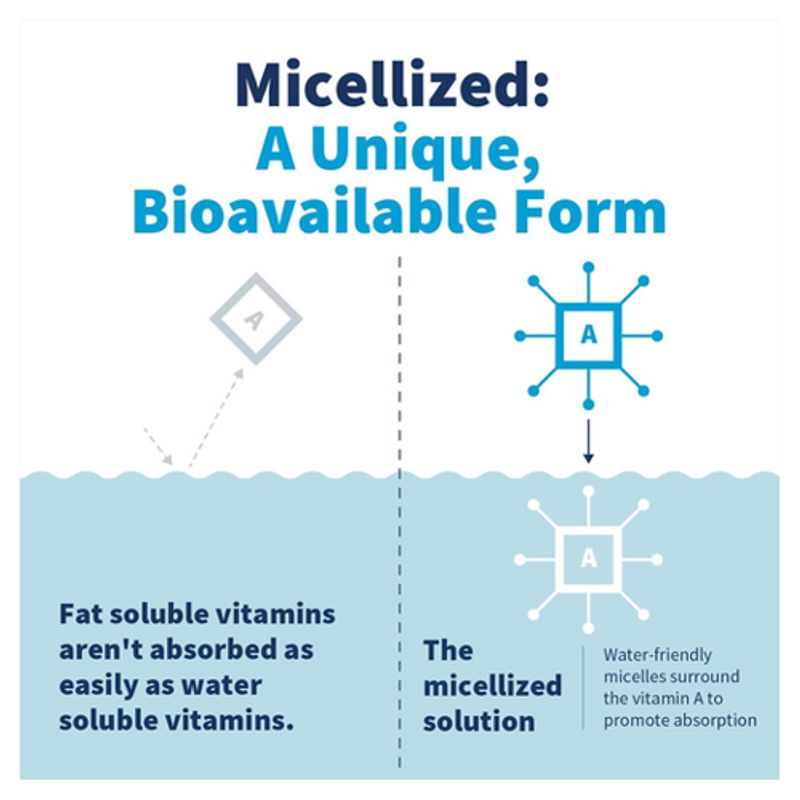 Micellized:
A Unique,
Bioavailable Form

A

A

A

Fat soluble vitamins aren't absorbed as easily as water soluble vitamins.

The micellized solution

Water-friendly micelles surround the vitamin A to promote absorption